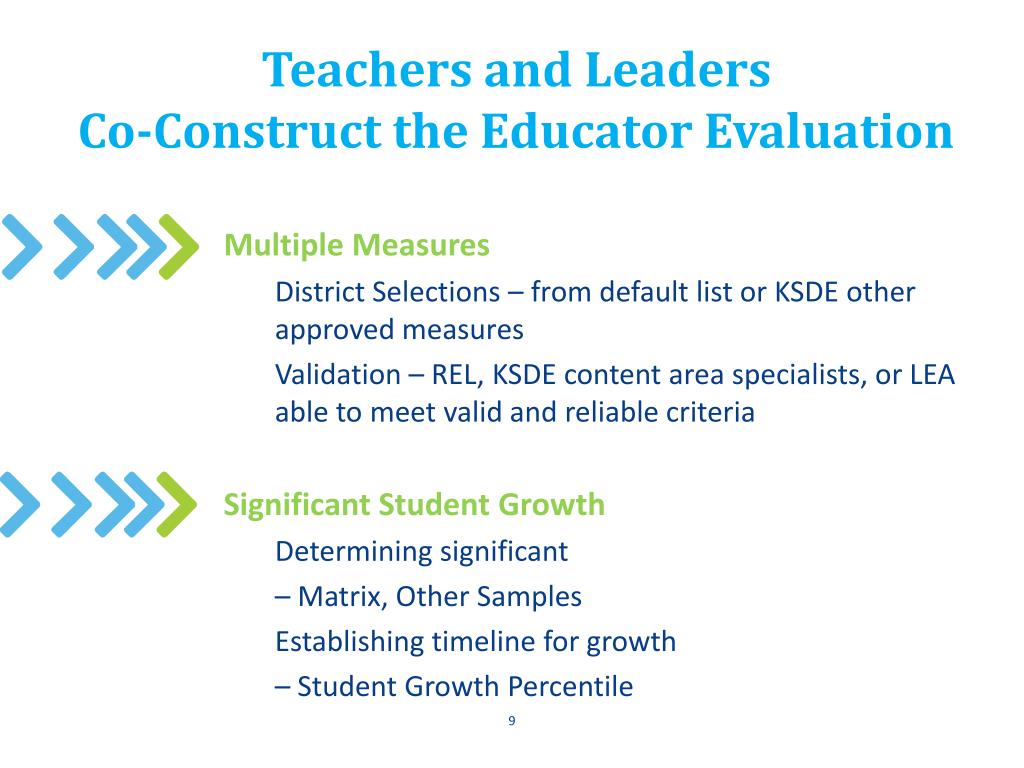 Teachers and Leaders
Co-Construct the Educator Evaluation

Multiple Measures

District Selections – from default list or KSDE other approved measures

Validation – REL, KSDE content area specialists, or LEA able to meet valid and reliable criteria

Significant Student Growth

Determining significant

– Matrix, Other Samples

Establishing timeline for growth

– Student Growth Percentile

9